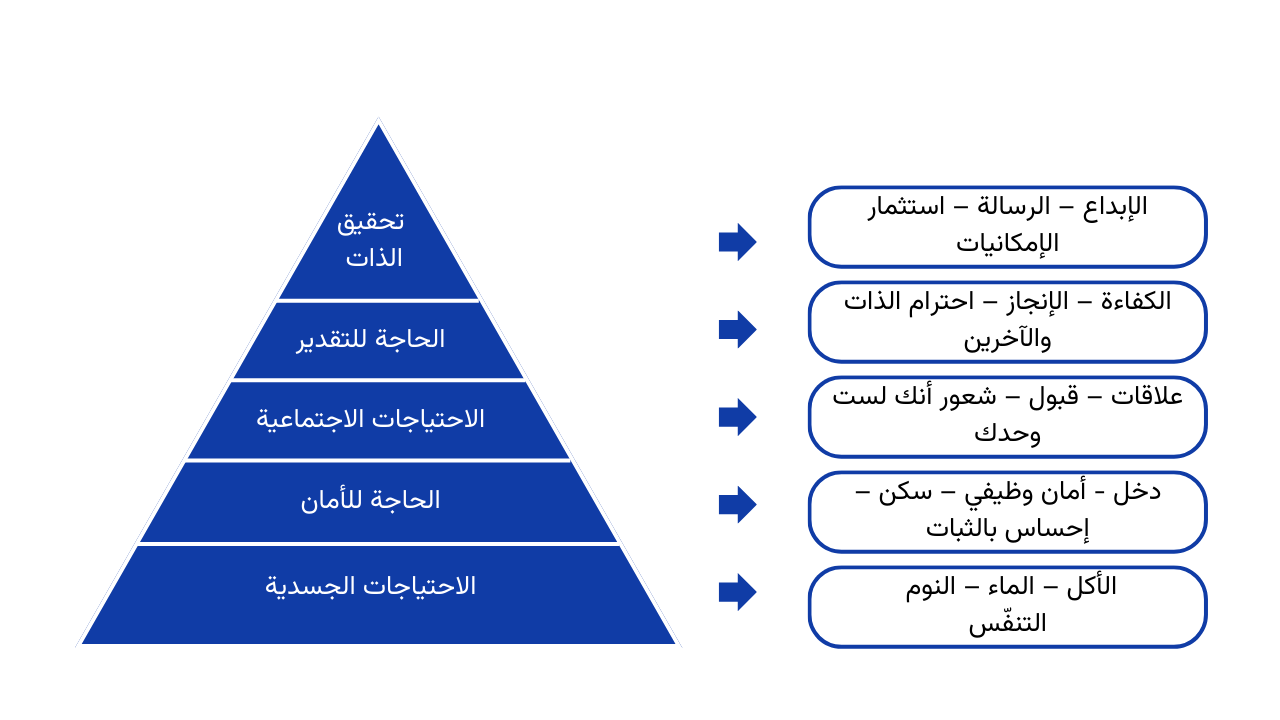 تحقيق الذات

الحاجة للتقدير

الاحتياجات الاجتماعية

الحاجة للأمان

الاحتياجات الجسدية

الإبداع – الرسالة – استثمار الإمكانيات

الكفاءة – الإنجاز – احترام الذات والآخرين

علاقات – قبول – شعور أنك لست وحدك

دخل - أمان وظيفي – سكن – إحساس بالثبات

الأكل – الماء – النوم التنفّس